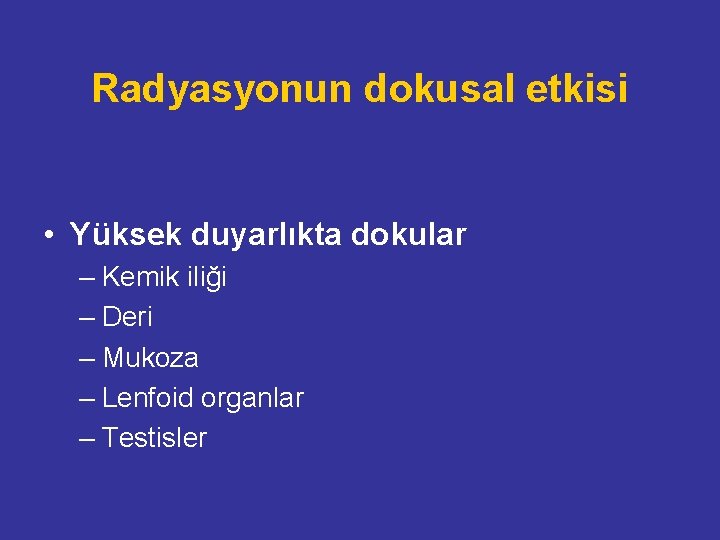 Radyasyonun dokusal etkisi

• Yüksek duyarlıkta dokular
– Kemik iliği
– Deri
– Mukoza
– Lenfoid organlar
– Testisler